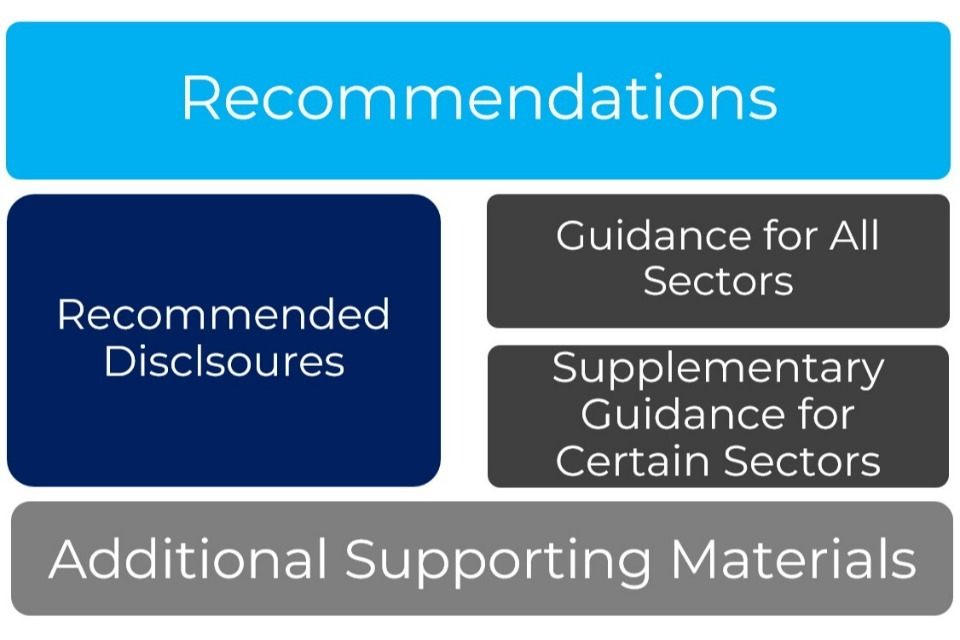 Recommendations

Recommended Disclsoures

Guidance for All Sectors

Supplementary Guidance for Certain Sectors

Additional Supporting Materials